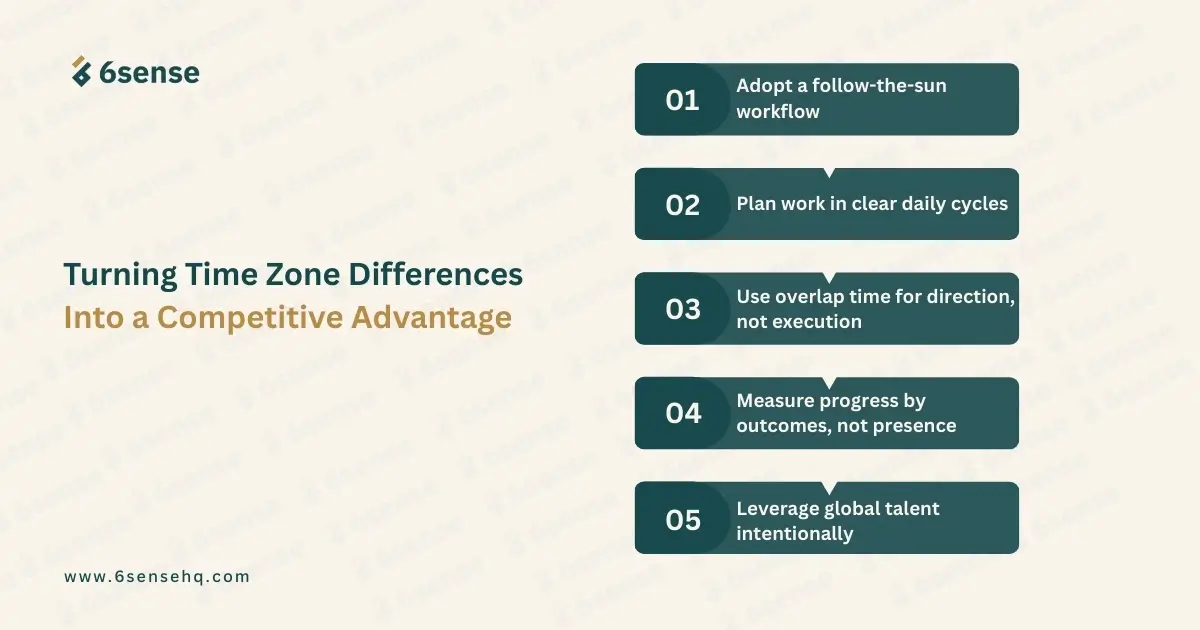 6sense

Turning Time Zone Differences Into a Competitive Advantage

01 Adopt a follow-the-sun workflow

02 Plan work in clear daily cycles

03 Use overlap time for direction, not execution

04 Measure progress by outcomes, not presence

05 Leverage global talent intentionally

www.6sensehq.com